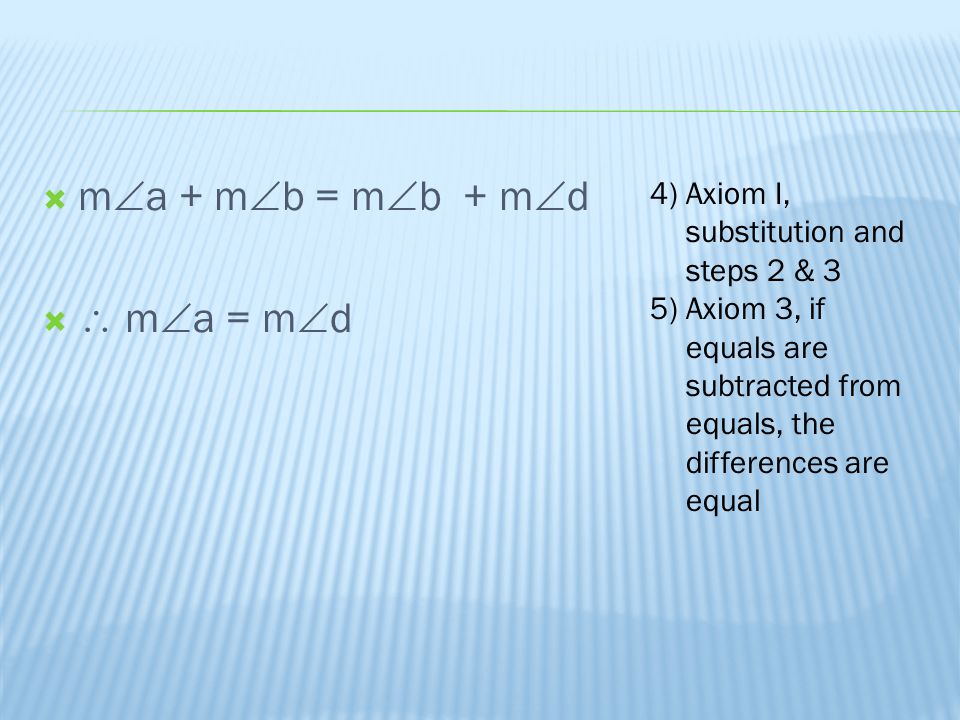 $m\angle a + m\angle b = m\angle b + m\angle d$

$\therefore m\angle a = m\angle d$

4) Axiom I, substitution and steps 2 & 3
5) Axiom 3, if equals are subtracted from equals, the differences are equal